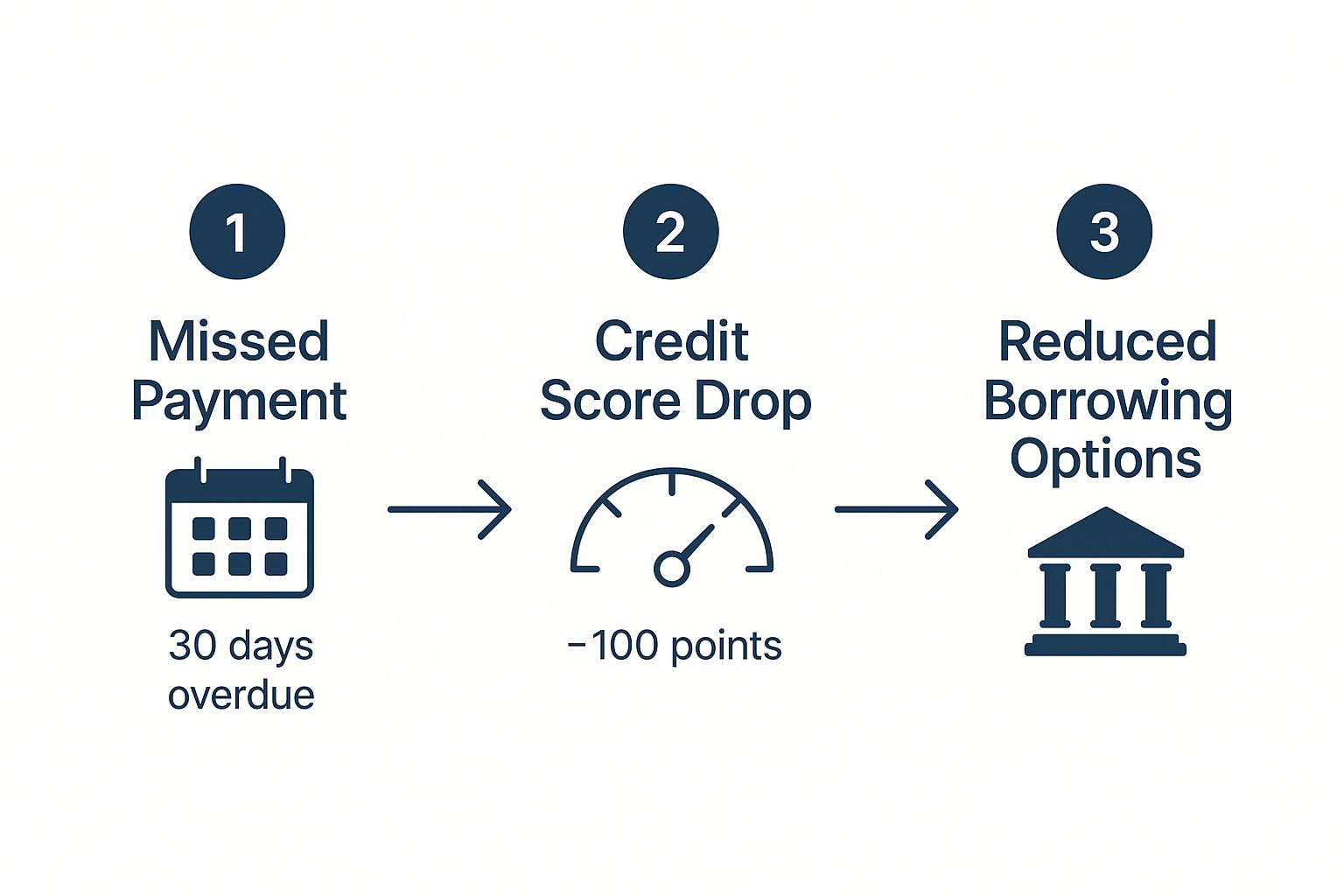 1

Missed Payment

30 days overdue

2

Credit Score Drop

−100 points

3

Reduced Borrowing Options